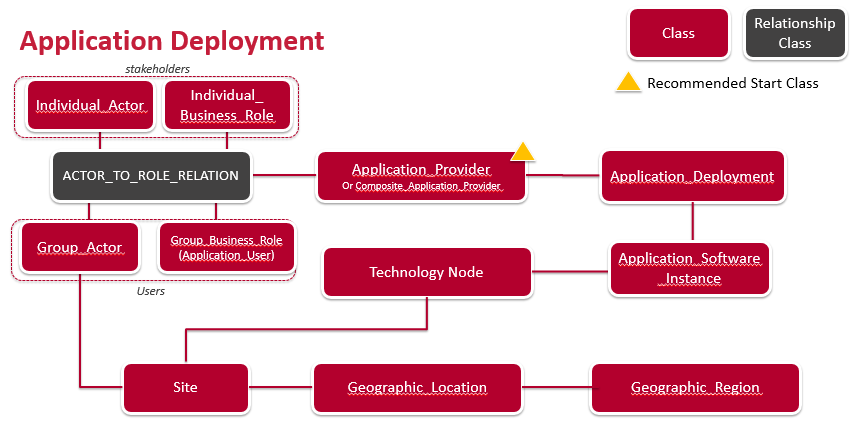 Application Deployment

Class

Relationship Class

Recommended Start Class

stakeholders

Individual_Actor

Individual_ Business_Role

ACTOR_TO_ROLE_RELATION

Application_Provider
Or Composite_Application_Provider

Application_Deployment

Group_Actor

Group_Business_Role (Application_User)

Users

Technology Node

Application_Software_Instance

Site

Geographic_Location

Geographic_Region